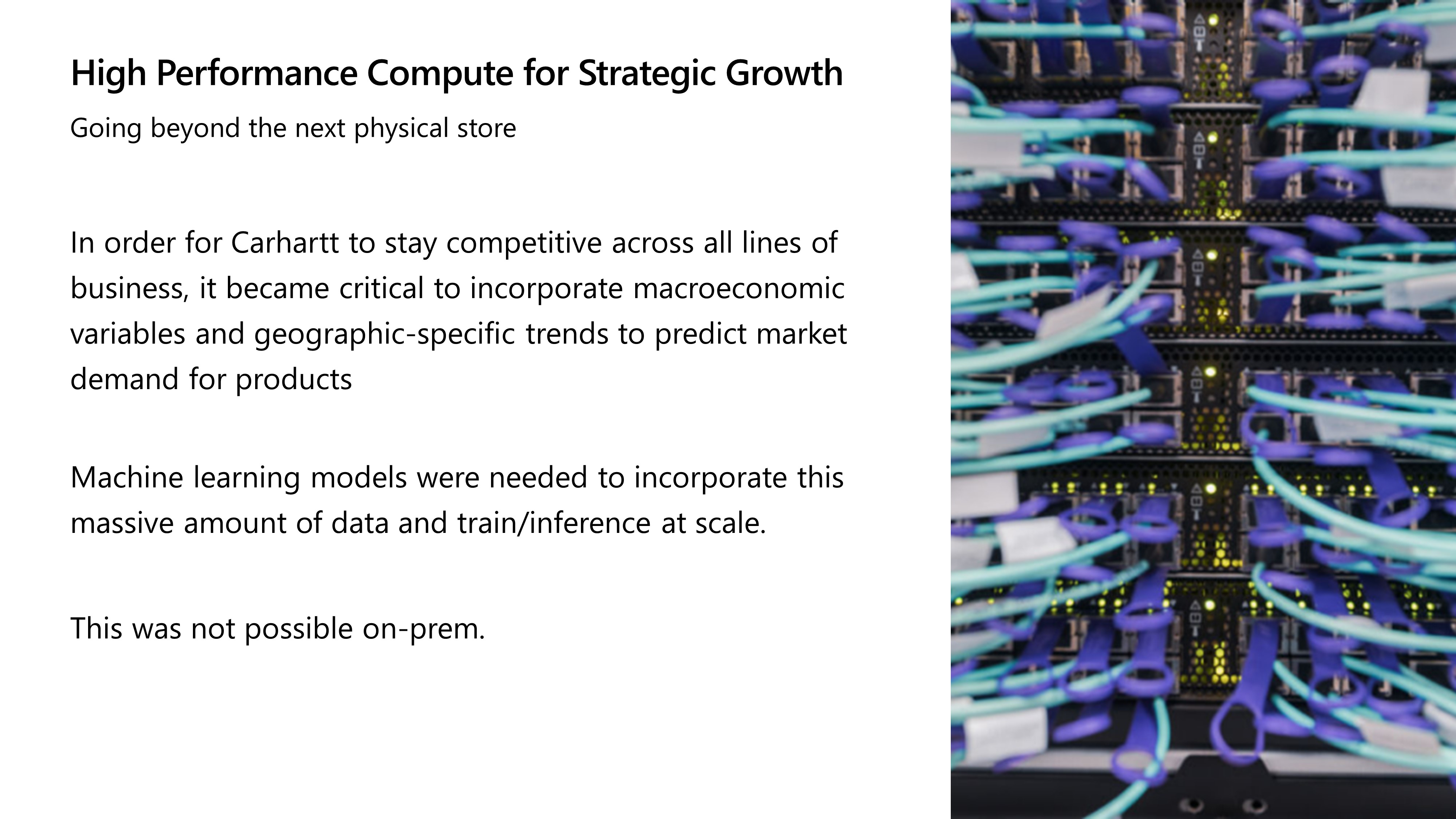 High Performance Compute for Strategic Growth

Going beyond the next physical store

In order for Carhartt to stay competitive across all lines of business, it became critical to incorporate macroeconomic variables and geographic-specific trends to predict market demand for products

Machine learning models were needed to incorporate this massive amount of data and train/inference at scale.

This was not possible on-prem.